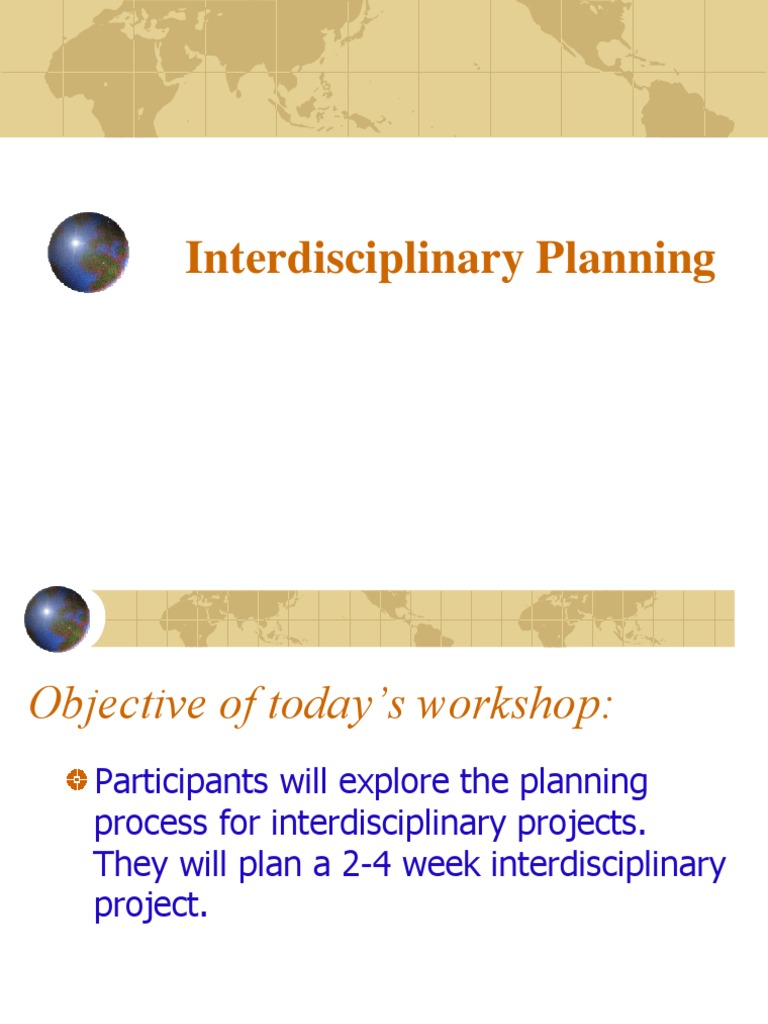 Interdisciplinary Planning

Objective of today's workshop:

Participants will explore the planning process for interdisciplinary projects. They will plan a 2-4 week interdisciplinary project.